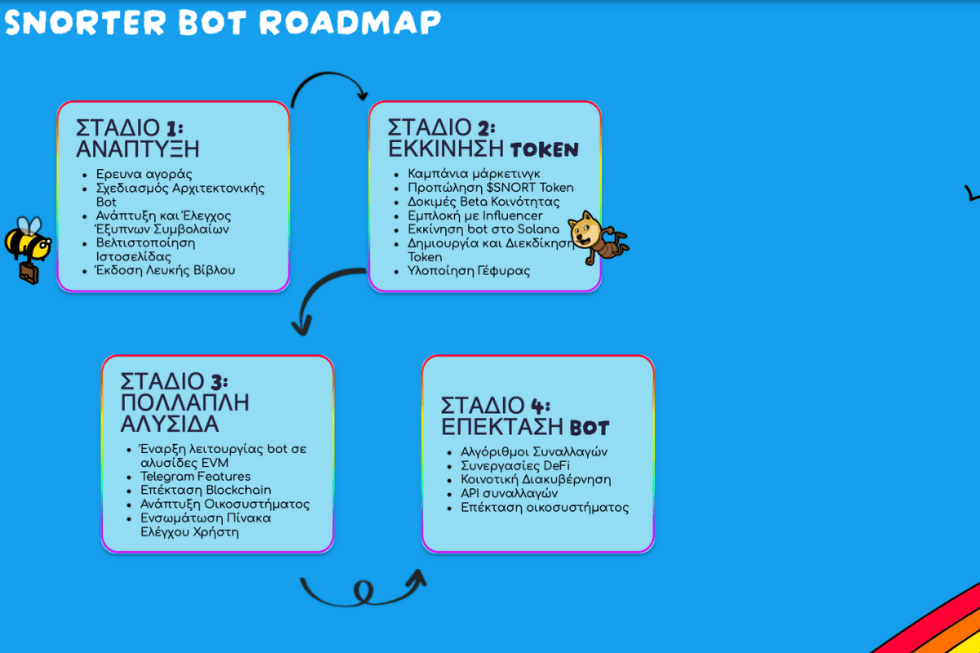 SNORTER BOT ROADMAP

ΣΤΑΔΙΟ 1: ΑΝΑΠΤΥΞΗ
- Ερευνα αγοράς
- Σχεδιασμός Αρχιτεκτονικής Bot
- Ανάπτυξη και Έλεγχος Έξυπνων Συμβολαίων
- Βελτιστοποίηση Ιστοσελίδας
- Έκδοση Λευκής Βίβλου

ΣΤΑΔΙΟ 2: ΕΚΚΙΝΗΣΗ TOKEN
- Καμπάνια μάρκετινγκ
- Προπώληση $SNORT Token
- Δοκιμές Beta Κοινότητας
- Εμπλοκή με Influencer
- Εκκίνηση bot στο Solana
- Δημιουργία και Διεκδίκηση Token
- Υλοποίηση Γέφυρας

ΣΤΑΔΙΟ 3: ΠΟΛΛΑΠΛΗ ΑΛΥΣΙΔΑ
- Έναρξη λειτουργίας bot σε αλυσίδες EVM
- Telegram Features
- Επέκταση Blockchain
- Ανάπτυξη Οικοσυστήματος
- Ενσωμάτωση Πίνακα Ελέγχου Χρήστη

ΣΤΑΔΙΟ 4: ΕΠΕΚΤΑΣΗ BOT
- Αλγόριθμοι Συναλλαγών
- Συνεργασίες DeFi
- Κοινοτική Διακυβέρνηση
- API συναλλαγών
- Επέκταση οικοσυστήματος